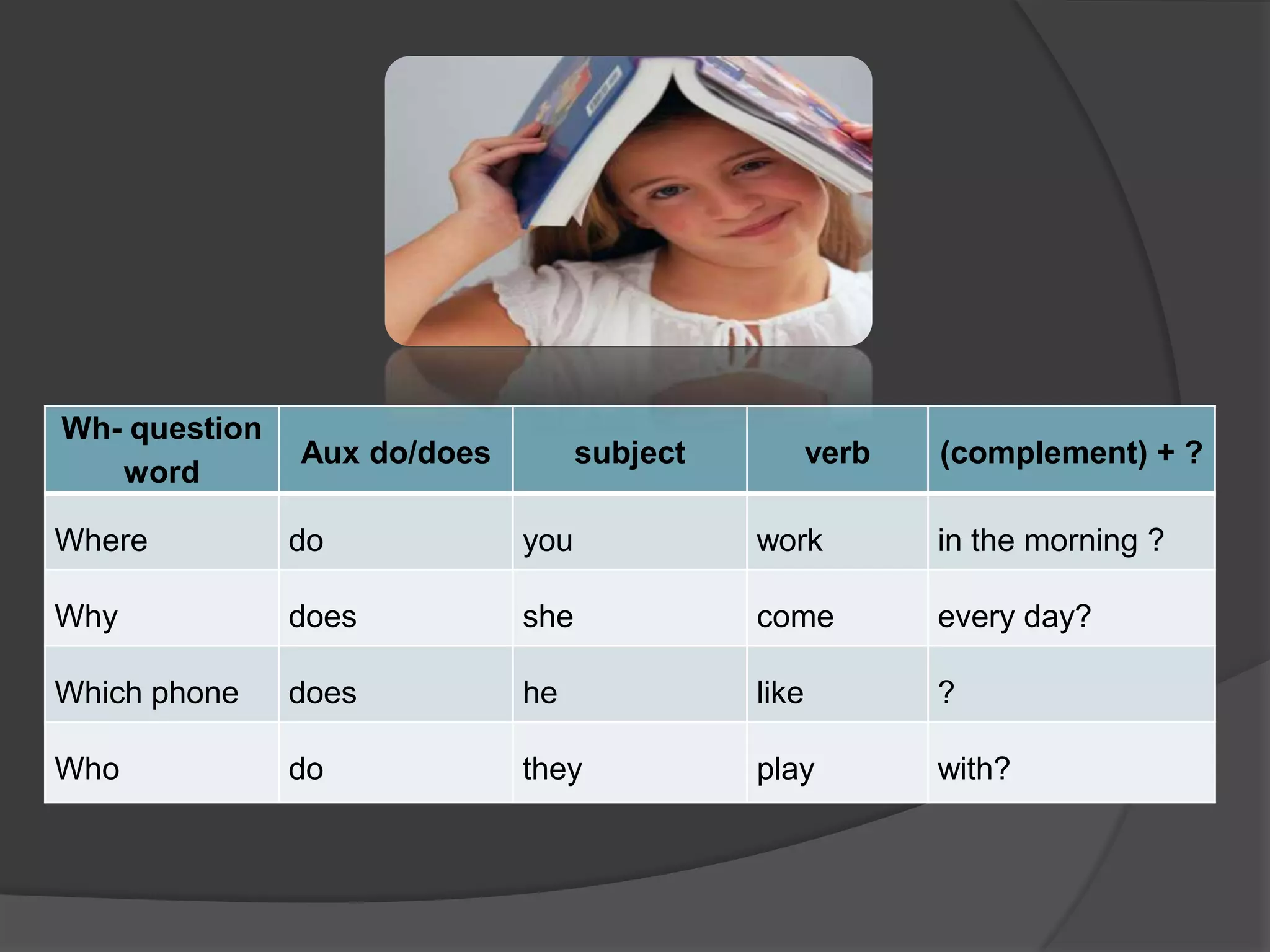 | Wh- question word | Aux do/does | subject | verb | (complement) + ? |
|---|---|---|---|---|
| Where | do | you | work | in the morning ? |
| Why | does | she | come | every day? |
| Which phone | does | he | like | ? |
| Who | do | they | play | with? |